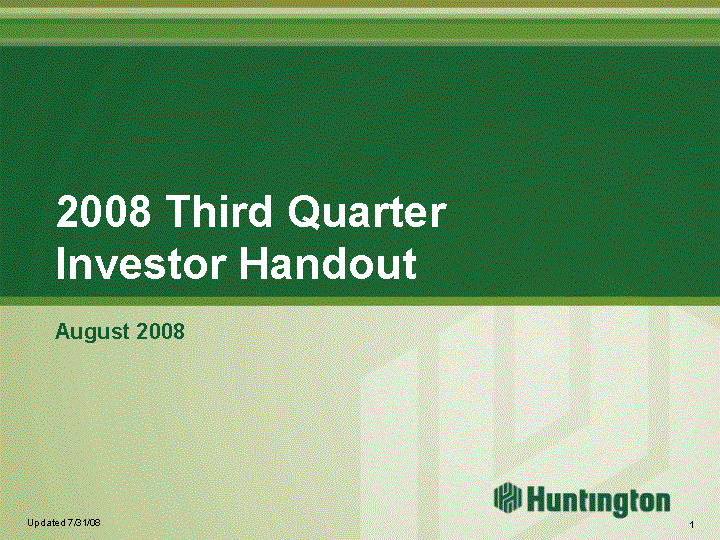 2008 Third Quarter Investor Handout

August 2008

Huntington

Updated 7/31/08

1